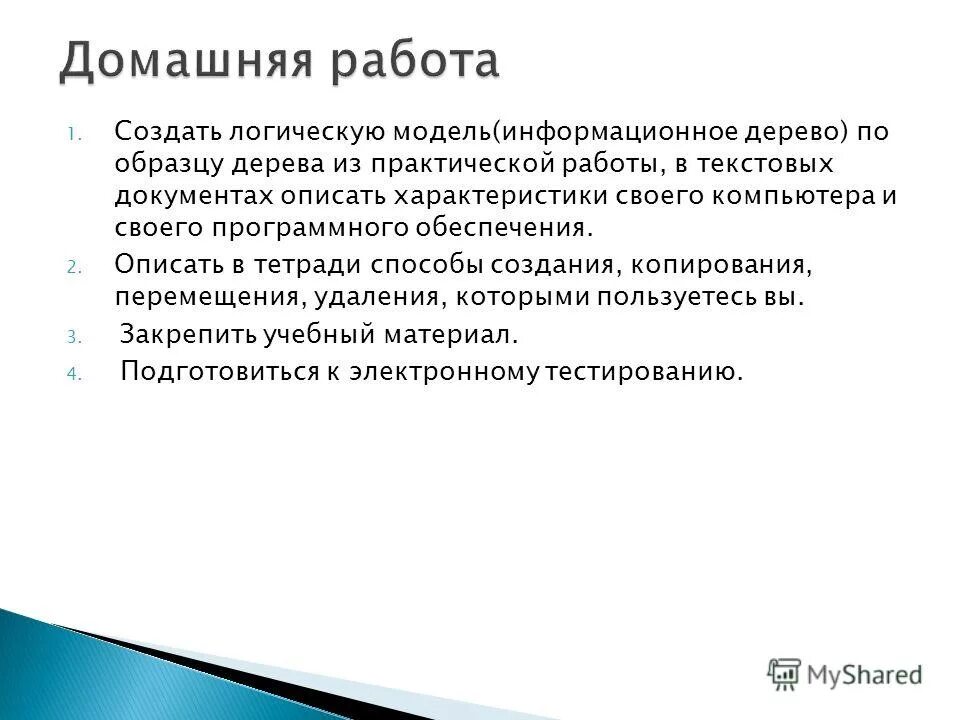 Домашняя работа

1. Создать логическую модель(информационное дерево) по образцу дерева из практической работы, в текстовых документах описать характеристики своего компьютера и своего программного обеспечения.
2. Описать в тетради способы создания, копирования, перемещения, удаления, которыми пользуетесь вы.
3. Закрепить учебный материал.
4. Подготовиться к электронному тестированию.

MyShared